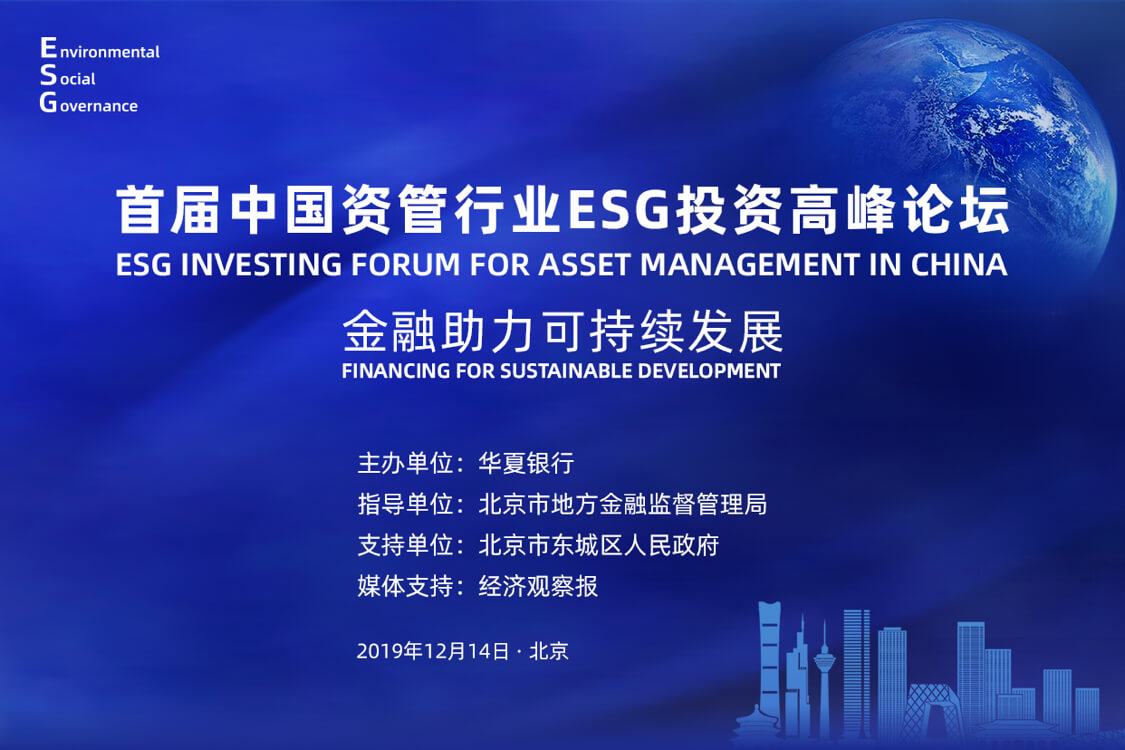 Environmental
Social
Governance

首届中国资管行业ESG投资高峰论坛
ESG INVESTING FORUM FOR ASSET MANAGEMENT IN CHINA

金融助力可持续发展
FINANCING FOR SUSTAINABLE DEVELOPMENT

主办单位：华夏银行
指导单位：北京市地方金融监督管理局
支持单位：北京市东城区人民政府
媒体支持：经济观察报

2019年12月14日 · 北京